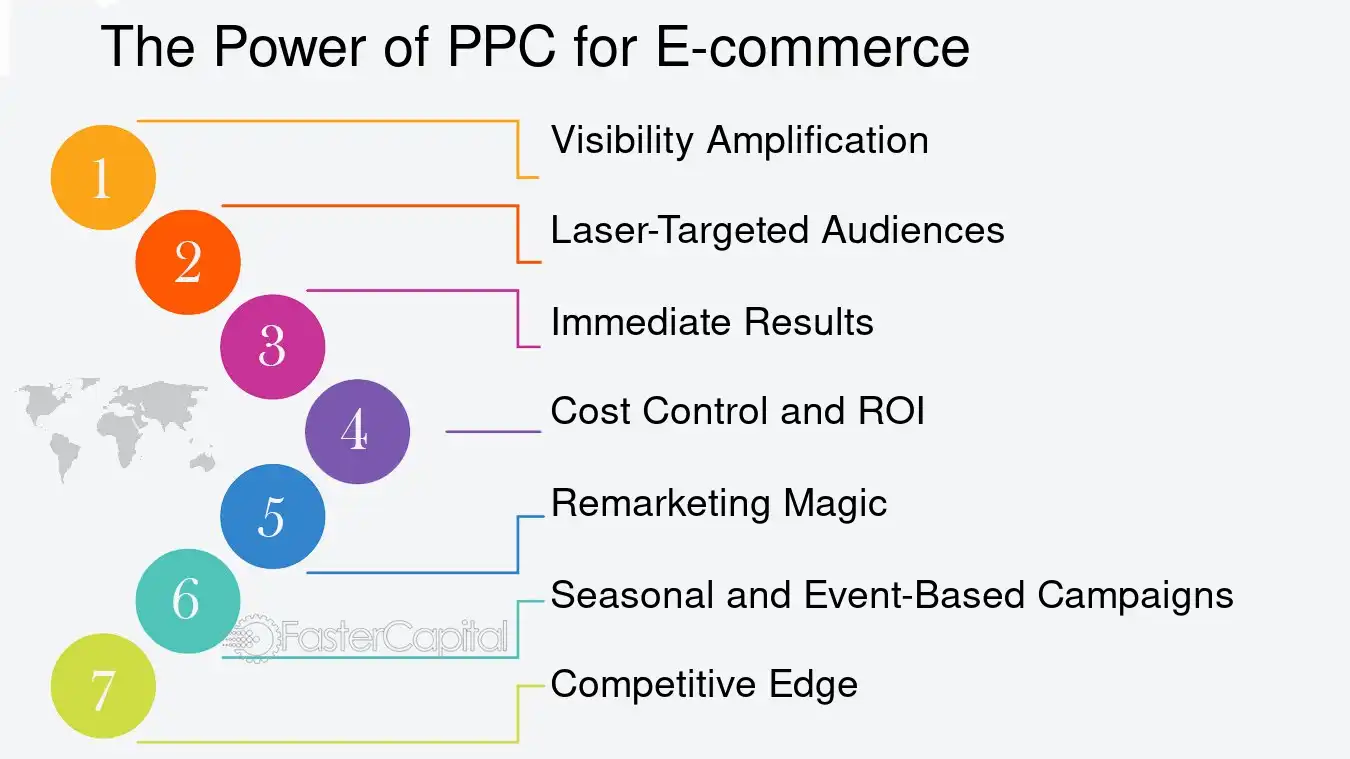 The Power of PPC for E-commerce

1
Visibility Amplification

2
Laser-Targeted Audiences

3
Immediate Results

4
Cost Control and ROI

5
Remarketing Magic

6
Seasonal and Event-Based Campaigns

7
Competitive Edge

FasterCapital